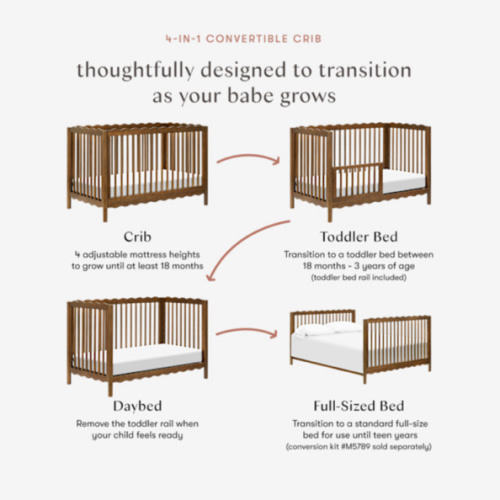 4-IN-1 CONVERTIBLE CRIB

thoughtfully designed to transition as your babe grows

Crib

4 adjustable mattress heights to grow until at least 18 months

Toddler Bed

Transition to a toddler bed between 18 months - 3 years of age (toddler bed rail included)

Daybed

Remove the toddler rail when your child feels ready

Full-Sized Bed

Transition to a standard full-size bed for use until teen years (conversion kit #M5789 sold separately)